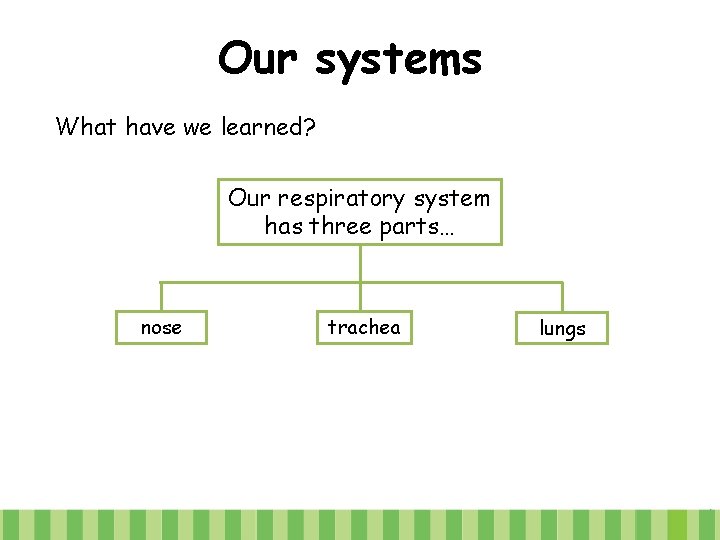 Our systems

What have we learned?

Our respiratory system has three parts…

nose

trachea

lungs